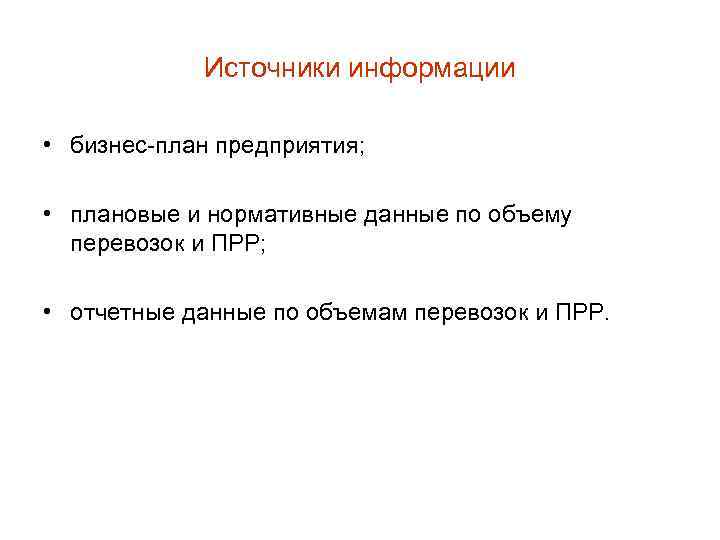 Источники информации

• бизнес-план предприятия;

• плановые и нормативные данные по объему перевозок и ПРР;

• отчетные данные по объемам перевозок и ПРР.